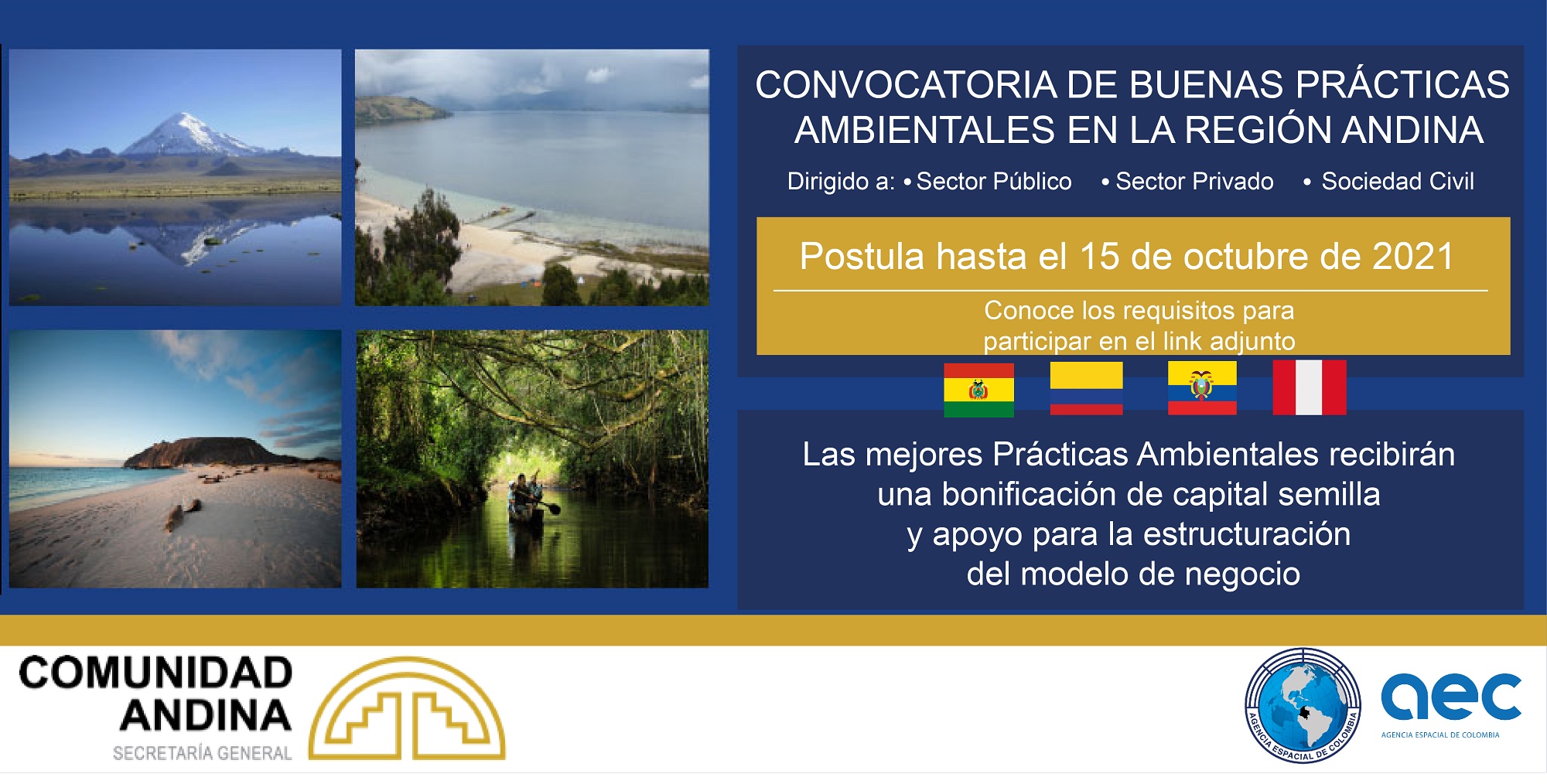 CONVOCATORIA DE BUENAS PRÁCTICAS AMBIENTALES EN LA REGIÓN ANDINA

Dirigido a: • Sector Público • Sector Privado • Sociedad Civil

Postula hasta el 15 de octubre de 2021

Conoce los requisitos para participar en el link adjunto

Las mejores Prácticas Ambientales recibirán una bonificación de capital semilla y apoyo para la estructuración del modelo de negocio

COMUNIDAD ANDINA
SECRETARÍA GENERAL

AGENCIA ESPACIAL DE COLOMBIA

aec
AGENCIA ESPACIAL DE COLOMBIA